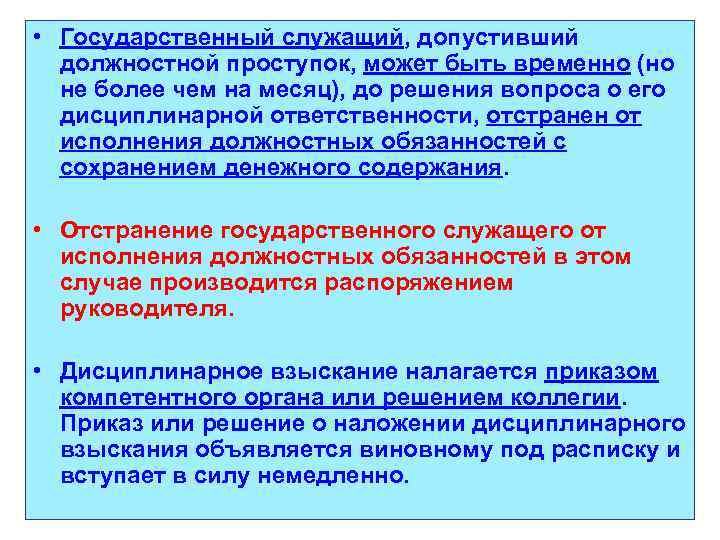 • Государственный служащий, допустивший должностной проступок, может быть временно (но не более чем на месяц), до решения вопроса о его дисциплинарной ответственности, отстранен от исполнения должностных обязанностей с сохранением денежного содержания.

• Отстранение государственного служащего от исполнения должностных обязанностей в этом случае производится распоряжением руководителя.

• Дисциплинарное взыскание налагается приказом компетентного органа или решением коллегии. Приказ или решение о наложении дисциплинарного взыскания объявляется виновному под расписку и вступает в силу немедленно.